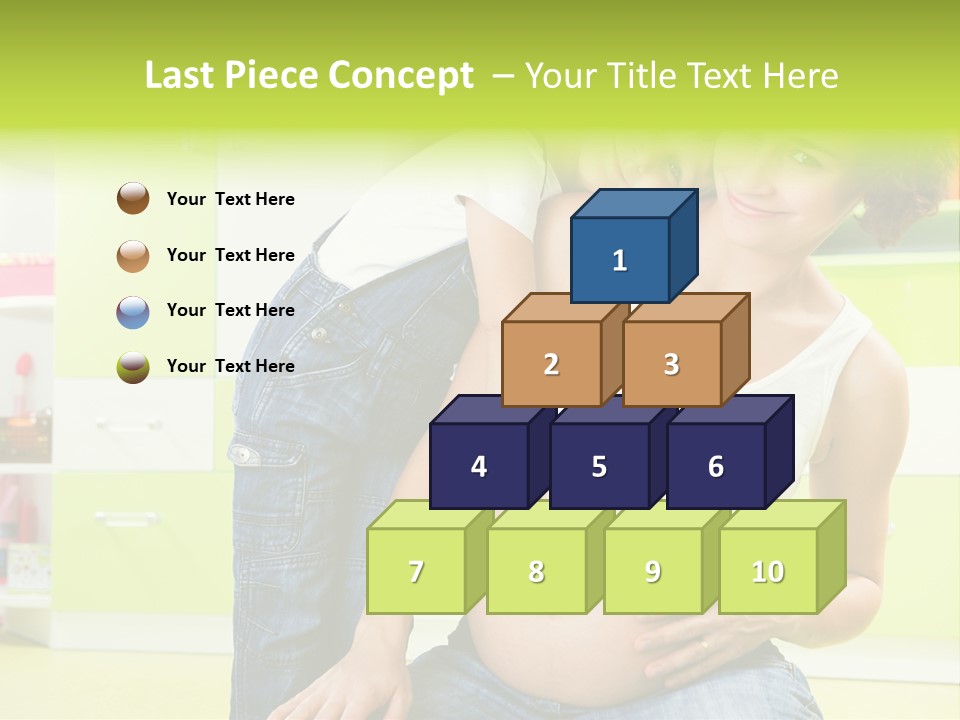 Last Piece Concept – Your Title Text Here

Your Text Here

Your Text Here

Your Text Here

Your Text Here

1

2

3

4

5

6

7

8

9

10